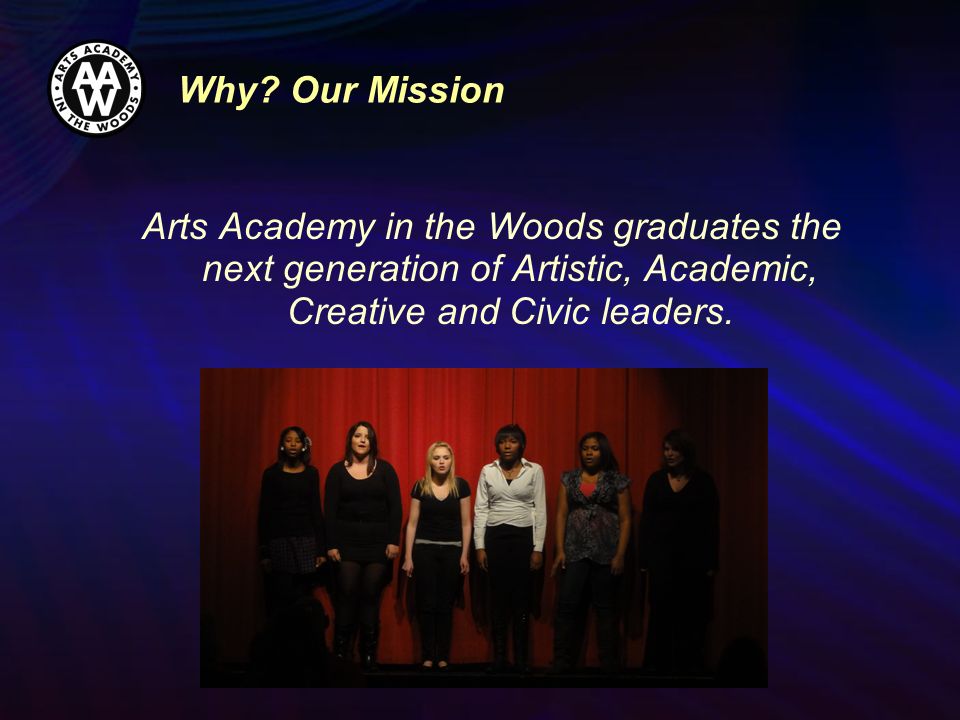 ARTS ACADEMY IN THE WOODS
AAW

Why? Our Mission

Arts Academy in the Woods graduates the next generation of Artistic, Academic, Creative and Civic leaders.